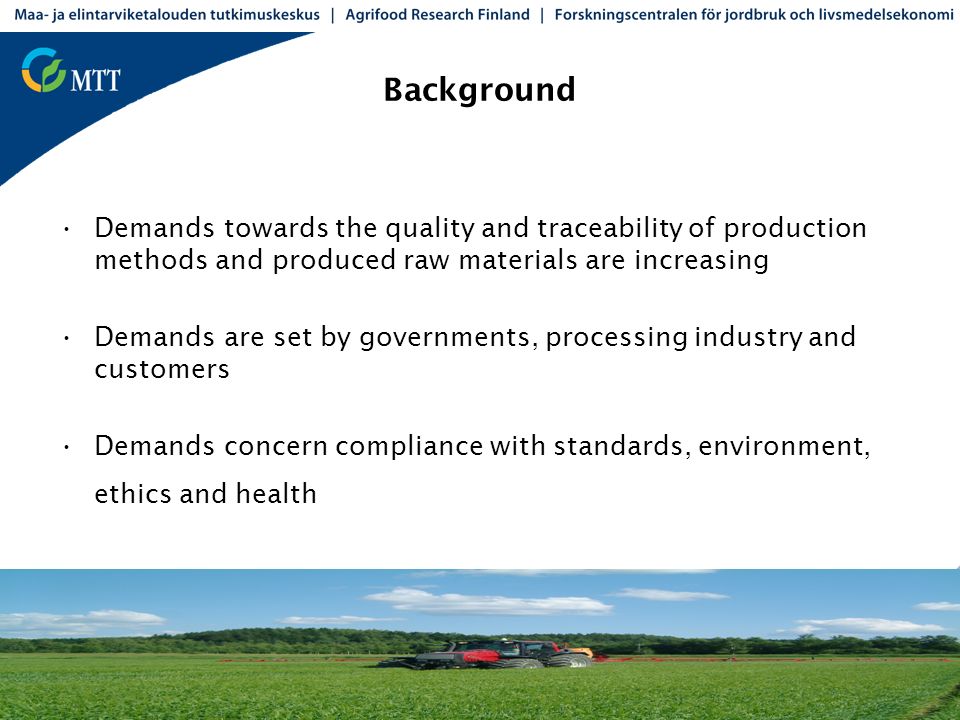 Maa- ja elintarviketalouden tutkimuskeskus | Agrifood Research Finland | Forskningscentralen för jordbruk och livsmedelsekonomi

MTT

Background

• Demands towards the quality and traceability of production methods and produced raw materials are increasing

• Demands are set by governments, processing industry and customers

• Demands concern compliance with standards, environment, ethics and health